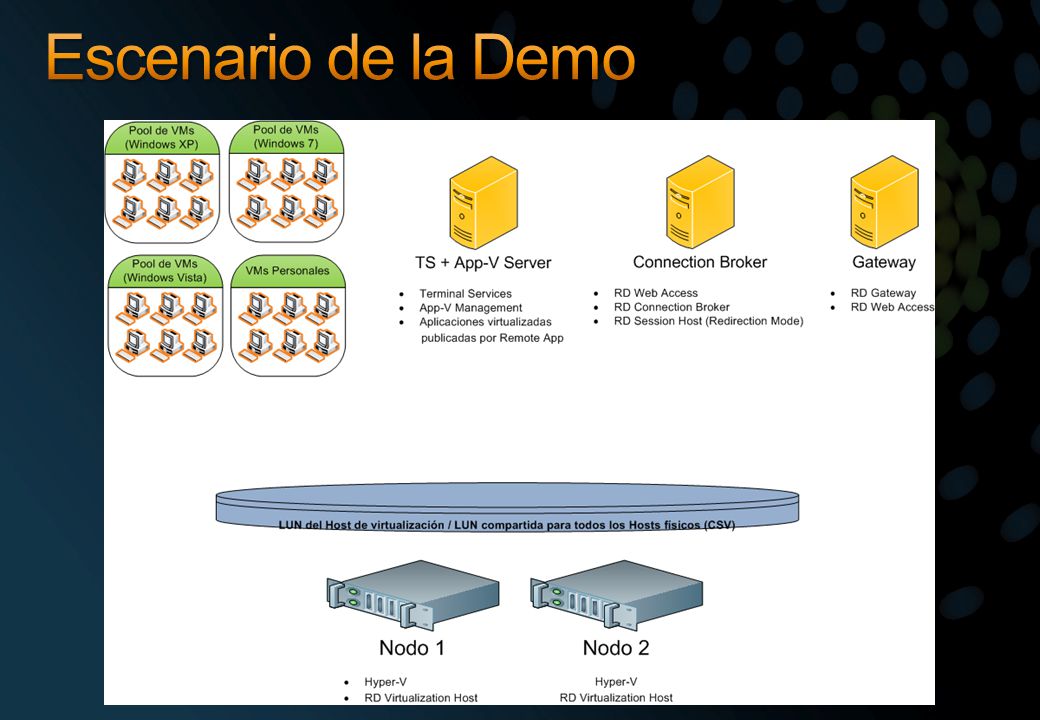 Escenario de la Demo

Pool de VMs (Windows XP)

Pool de VMs (Windows 7)

Pool de VMs (Windows Vista)

VMs Personales

TS + App-V Server

- Terminal Services
- App-V Management
- Aplicaciones virtualizadas publicadas por Remote App

Connection Broker

- RD Web Access
- RD Connection Broker
- RD Session Host (Redirection Mode)

Gateway

- RD Gateway
- RD Web Access

LUN del Host de virtualización / LUN compartida para todos los Hosts físicos (CSV)

Nodo 1

- Hyper-V
- RD Virtualization Host

Nodo 2

Hyper-V
RD Virtualization Host